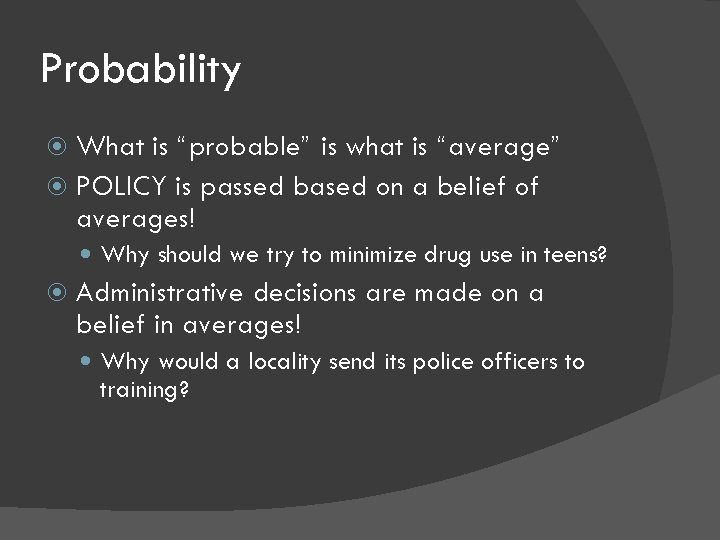 Probability

What is “probable” is what is “average”

POLICY is passed based on a belief of averages!

Why should we try to minimize drug use in teens?

Administrative decisions are made on a belief in averages!

Why would a locality send its police officers to training?